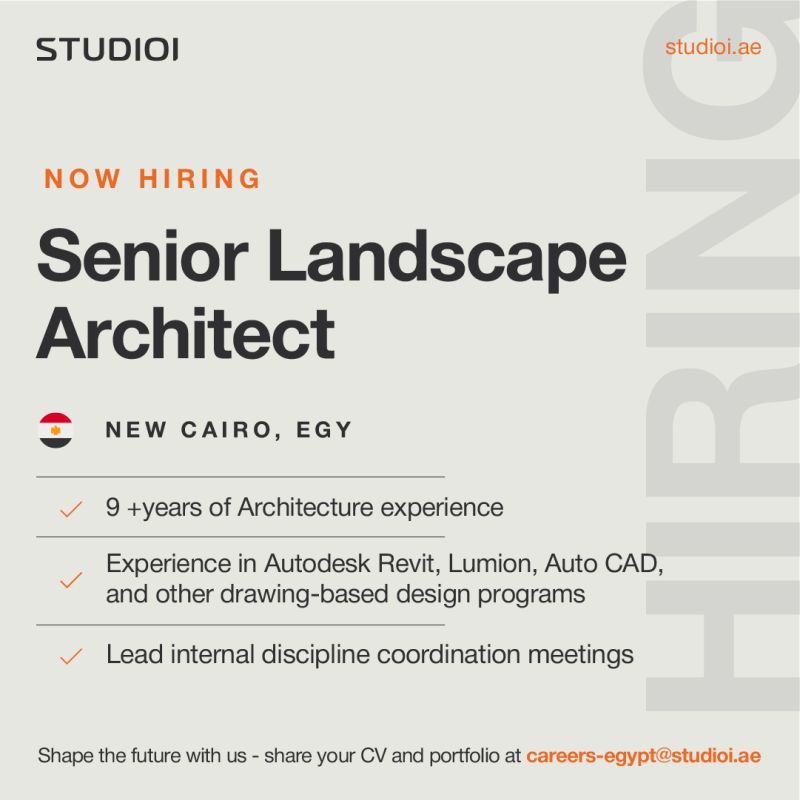 STUDIOI

studioi.ae

HIRING

NOW HIRING

Senior Landscape Architect

NEW CAIRO, EGY

9 +years of Architecture experience

Experience in Autodesk Revit, Lumion, Auto CAD, and other drawing-based design programs

Lead internal discipline coordination meetings

Shape the future with us - share your CV and portfolio at careers-egypt@studioi.ae